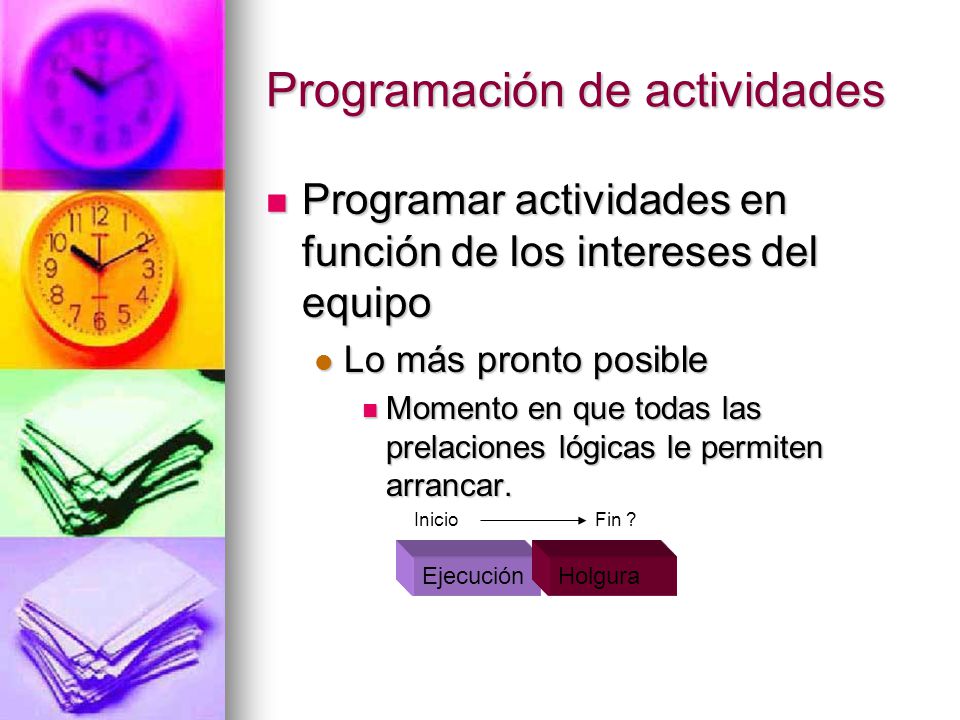 Programación de actividades

Programar actividades en función de los intereses del equipo

Lo más pronto posible

Momento en que todas las prelaciones lógicas le permiten arrancar.

Inicio Fin ?

Ejecución Holgura